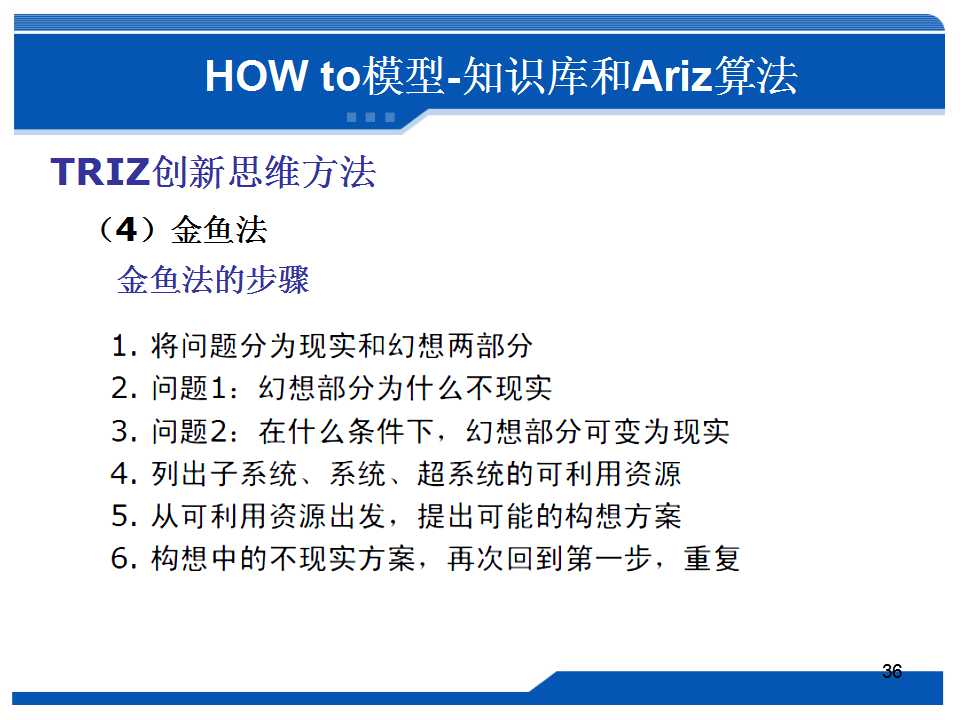 HOW to模型-知识库和Ariz算法

TRIZ创新思维方法

（4）金鱼法

金鱼法的步骤

1. 将问题分为现实和幻想两部分
2. 问题1：幻想部分为什么不现实
3. 问题2：在什么条件下，幻想部分可变为现实
4. 列出子系统、系统、超系统的可利用资源
5. 从可利用资源出发，提出可能的构想方案
6. 构想中的不现实方案，再次回到第一步，重复

36